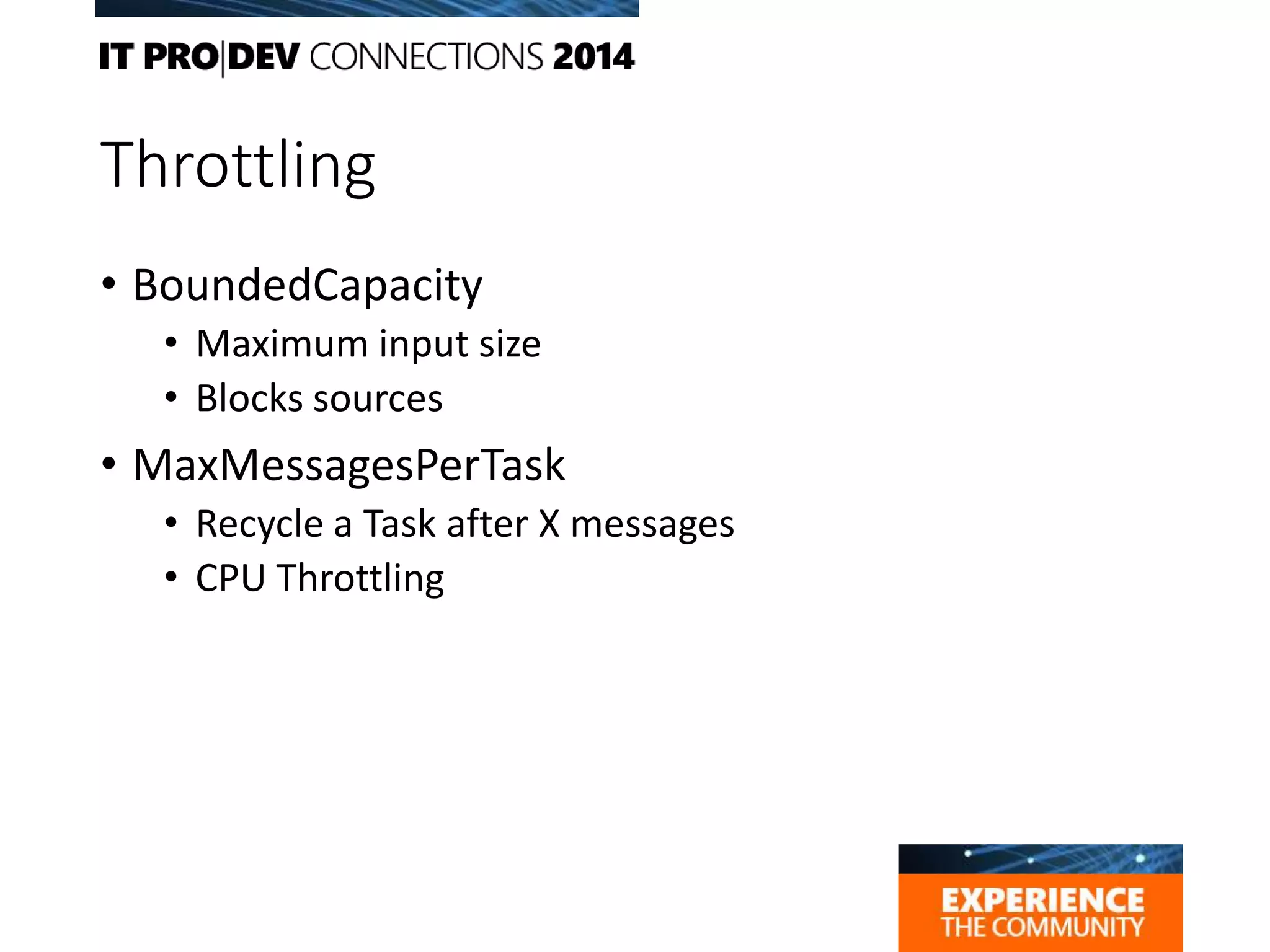 IT PRO|DEV CONNECTIONS 2014

Throttling

• BoundedCapacity
  • Maximum input size
  • Blocks sources
• MaxMessagesPerTask
  • Recycle a Task after X messages
  • CPU Throttling

EXPERIENCE
THE COMMUNITY